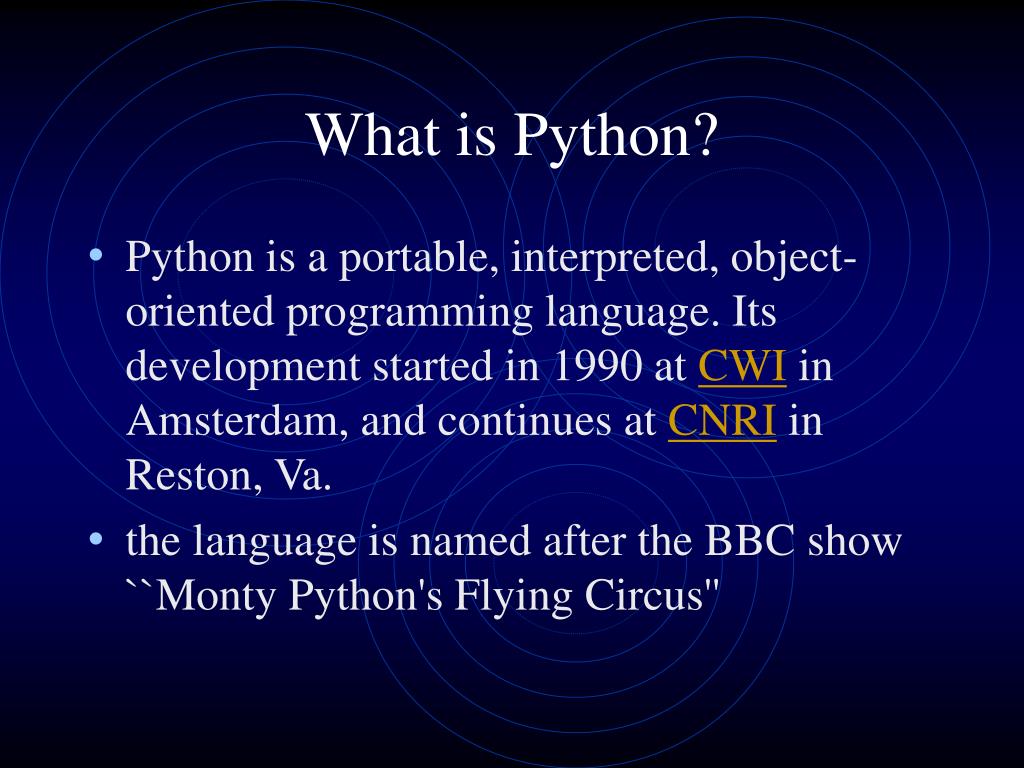 What is Python?

• Python is a portable, interpreted, object-oriented programming language. Its development started in 1990 at CWI in Amsterdam, and continues at CNRI in Reston, Va.

• the language is named after the BBC show ``Monty Python's Flying Circus"